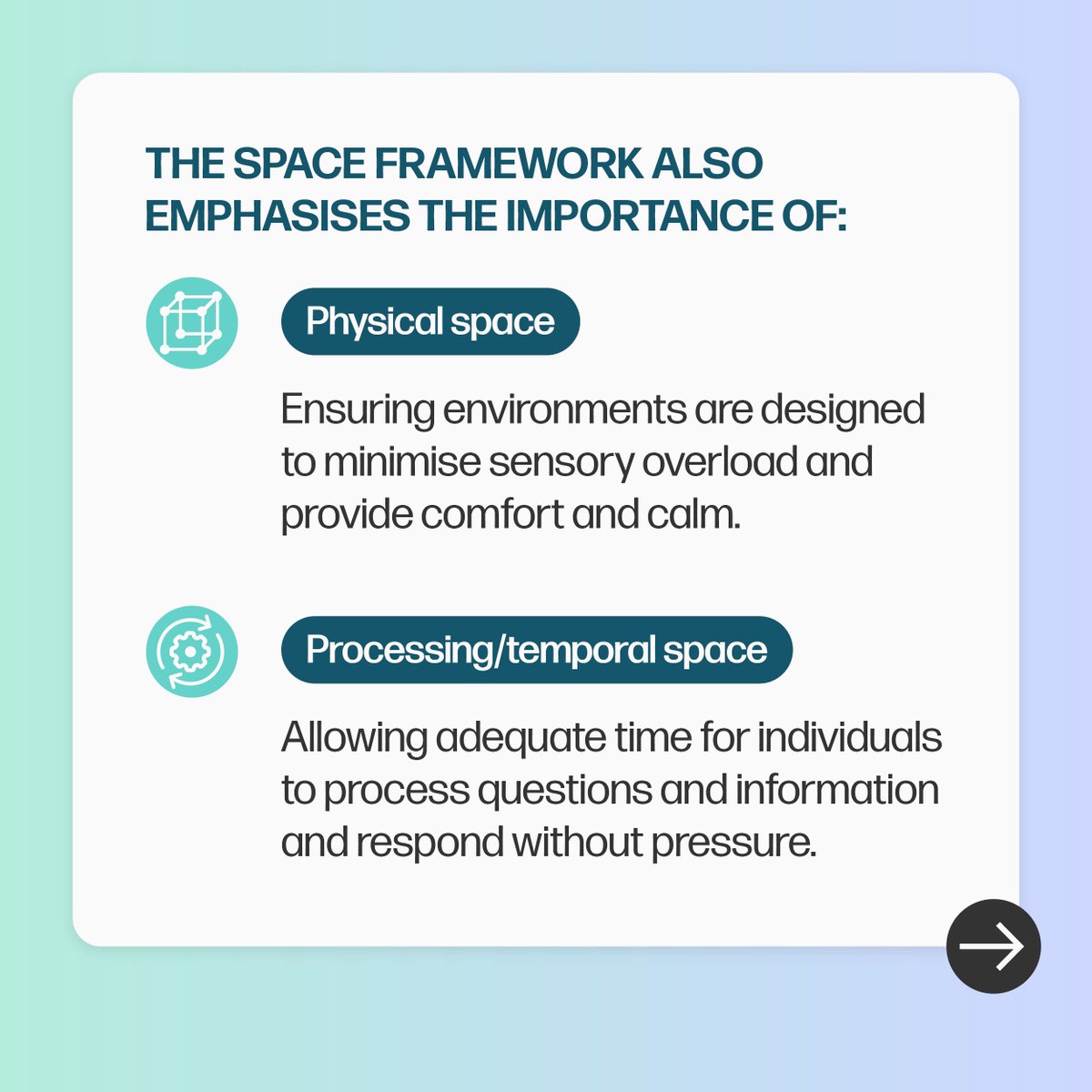 THE SPACE FRAMEWORK ALSO EMPHASISES THE IMPORTANCE OF:

Physical space

Ensuring environments are designed to minimise sensory overload and provide comfort and calm.

Processing/temporal space

Allowing adequate time for individuals to process questions and information and respond without pressure.